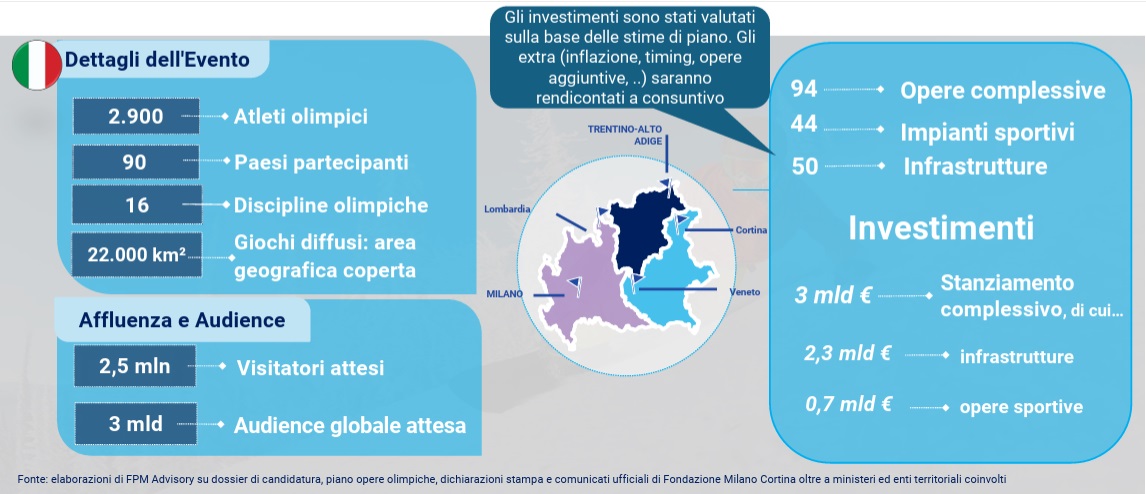 Dettagli dell'Evento

2.900 Atleti olimpici

90 Paesi partecipanti

16 Discipline olimpiche

22.000 km² Giochi diffusi: area geografica coperta

Affluenza e Audience

2,5 mln Visitatori attesi

3 mld Audience globale attesa

Gli investimenti sono stati valutati sulla base delle stime di piano. Gli extra (inflazione, timing, opere aggiuntive, ..) saranno rendicontati a consuntivo

TRENTINO-ALTO ADIGE

Lombardia

Cortina

MILANO

Veneto

94 Opere complessive

44 Impianti sportivi

50 Infrastrutture

Investimenti

3 mld € Stanziamento complessivo, di cui…

2,3 mld € infrastrutture

0,7 mld € opere sportive

Fonte: elaborazioni di FPM Advisory su dossier di candidatura, piano opere olimpiche, dichiarazioni stampa e comunicati ufficiali di Fondazione Milano Cortina oltre a ministeri ed enti territoriali coinvolti